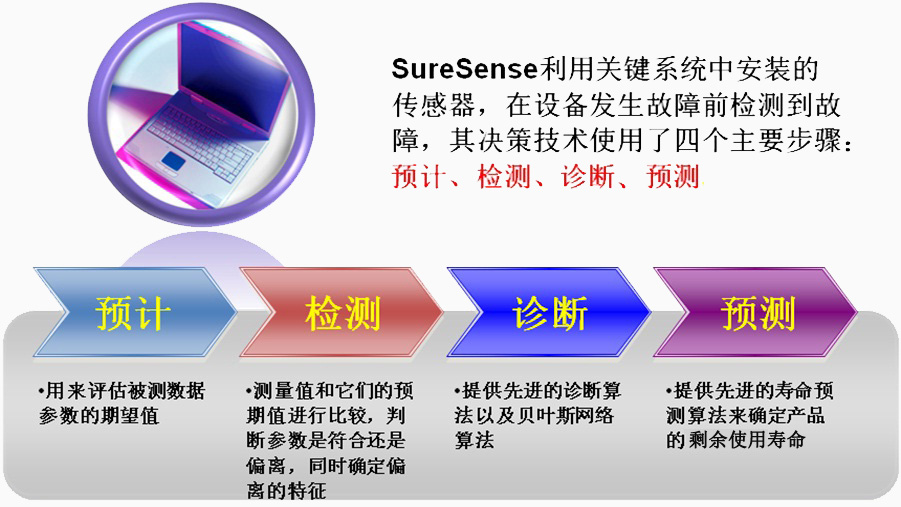 SureSense利用关键系统中安装的传感器，在设备发生故障前检测到故障，其决策技术使用了四个主要步骤：预计、检测、诊断、预测

预计

检测

诊断

预测

•用来评估被测数据参数的期望值

•测量值和它们的预期值进行比较，判断参数是符合还是偏离，同时确定偏离的特征

•提供先进的诊断算法以及贝叶斯网络算法

•提供先进的寿命预测算法来确定产品的剩余使用寿命